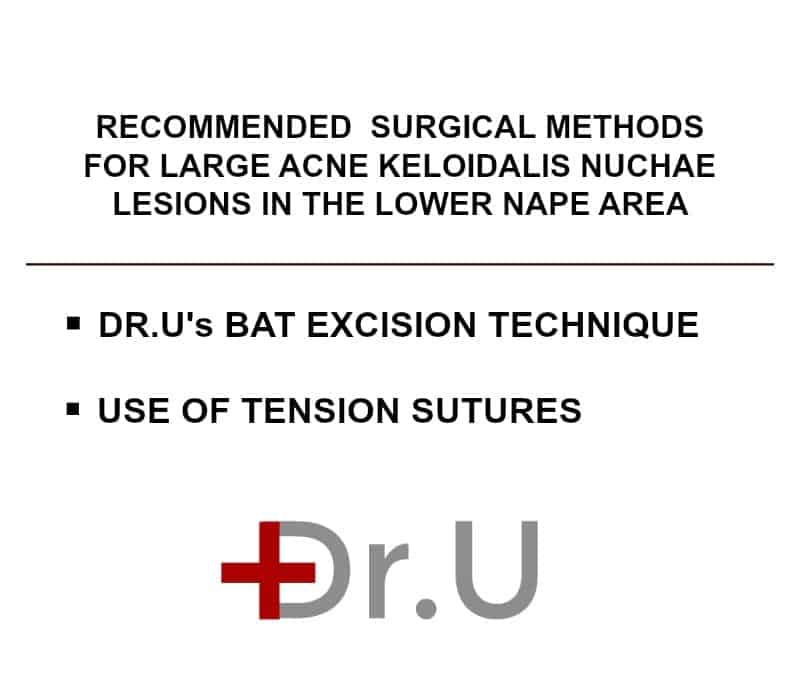 RECOMMENDED SURGICAL METHODS FOR LARGE ACNE KELOIDALIS NUCHAE LESIONS IN THE LOWER NAPE AREA

▪ DR.U's BAT EXCISION TECHNIQUE

▪ USE OF TENSION SUTURES

Dr.U